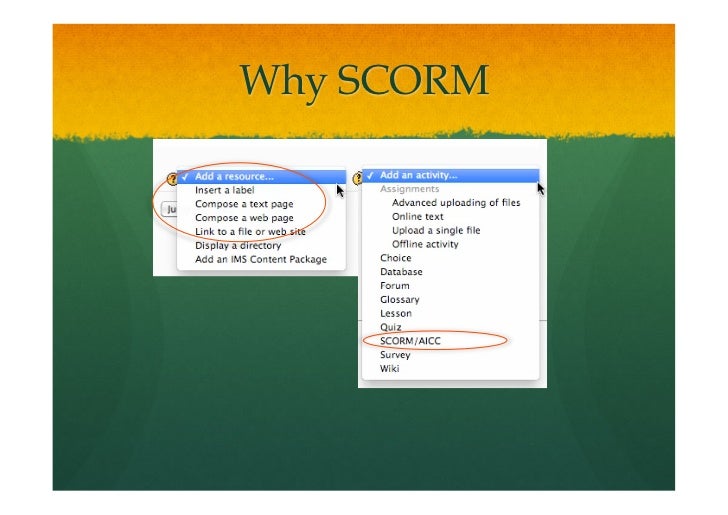 Why SCORM

✓ Add a resource...
Insert a label
Compose a text page
Compose a web page
Link to a file or web site
Display a directory
Add an IMS Content Package

Ju

✓ Add an activity...
Assignments
Advanced uploading of files
Online text
Upload a single file
Offline activity
Choice
Database
Forum
Glossary
Lesson
Quiz
SCORM/AICC
Survey
Wiki